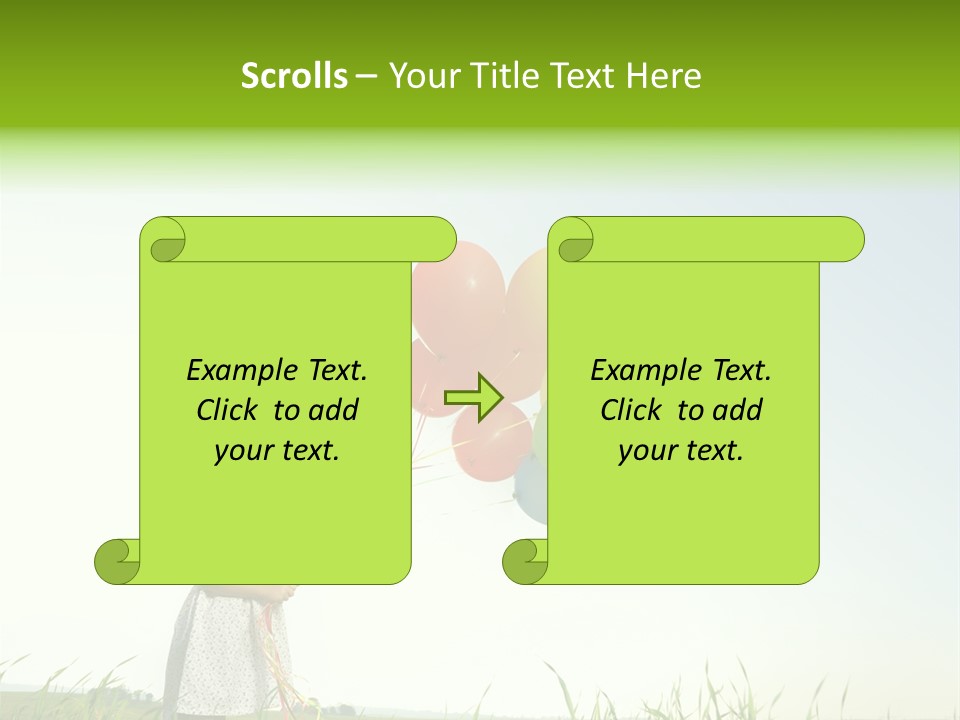 Scrolls – Your Title Text Here

Example Text. Click to add your text.

Example Text. Click to add your text.